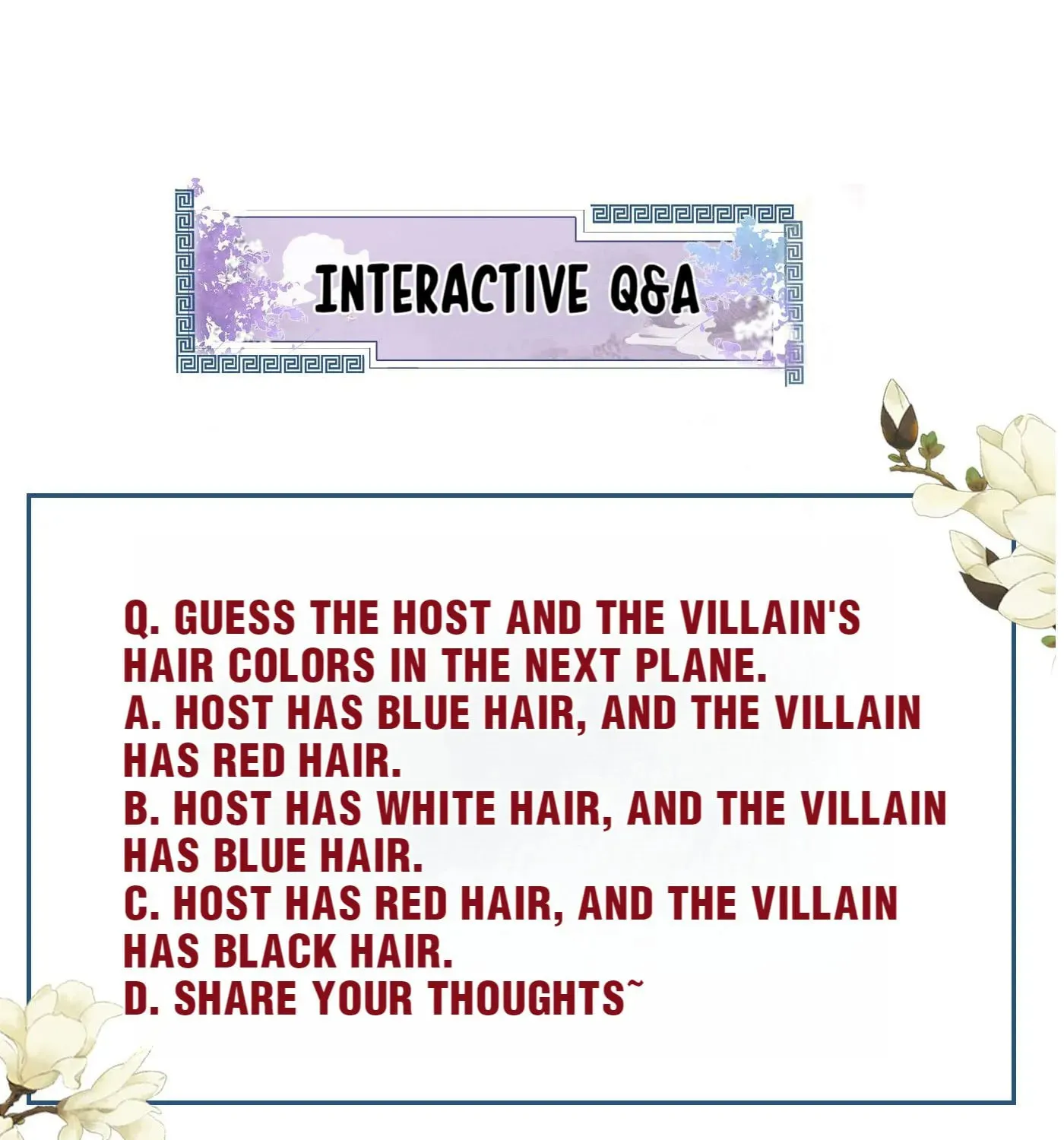 INTERACTIVE Q&A

Q. GUESS THE HOST AND THE VILLAIN'S HAIR COLORS IN THE NEXT PLANE.
A. HOST HAS BLUE HAIR, AND THE VILLAIN HAS RED HAIR.
B. HOST HAS WHITE HAIR, AND THE VILLAIN HAS BLUE HAIR.
C. HOST HAS RED HAIR, AND THE VILLAIN HAS BLACK HAIR.
D. SHARE YOUR THOUGHTS~